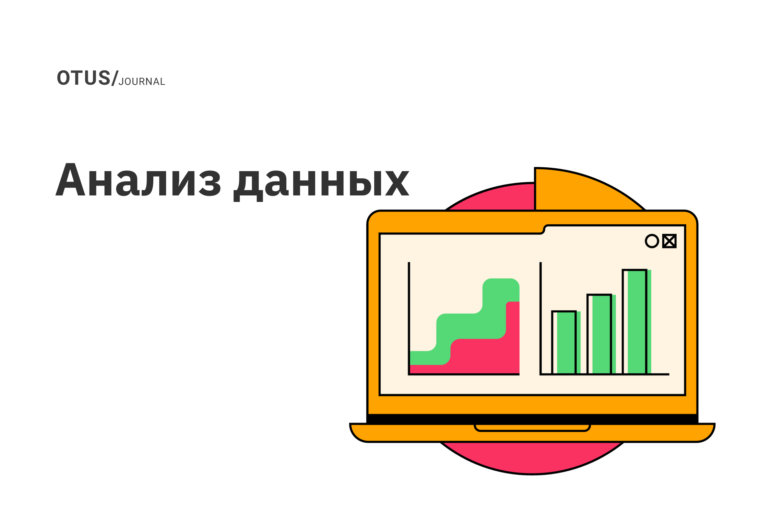 OTUS/JOURNAL

Анализ данных